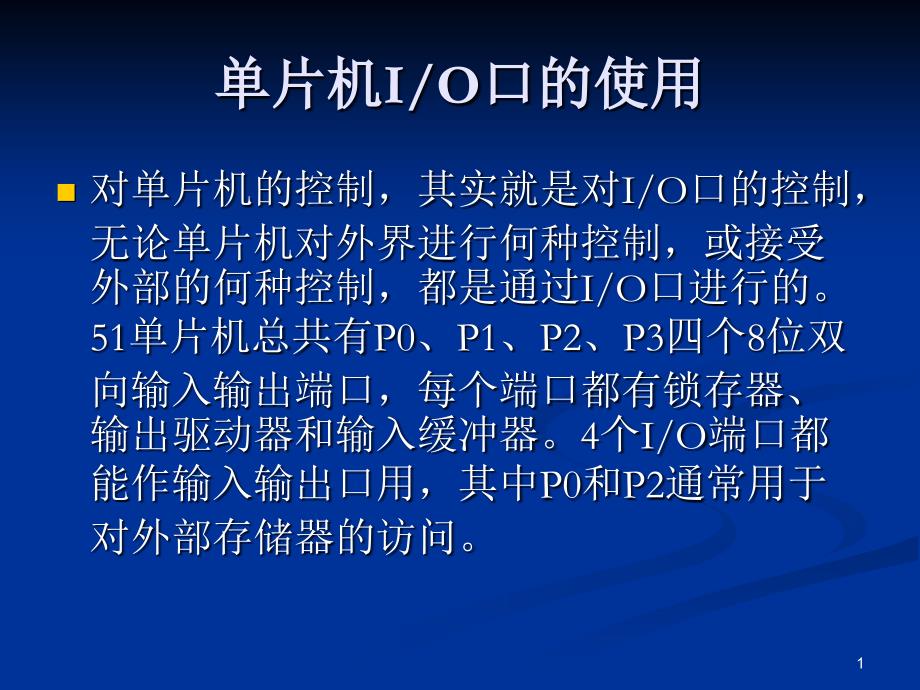 单片机I/O口的使用

对单片机的控制，其实就是对I/O口的控制，无论单片机对外界进行何种控制，或接受外部的何种控制，都是通过I/O口进行的。51单片机总共有P0、P1、P2、P3四个8位双向输入输出端口，每个端口都有锁存器、输出驱动器和输入缓冲器。4个I/O端口都能作输入输出口用，其中P0和P2通常用于对外部存储器的访问。

1